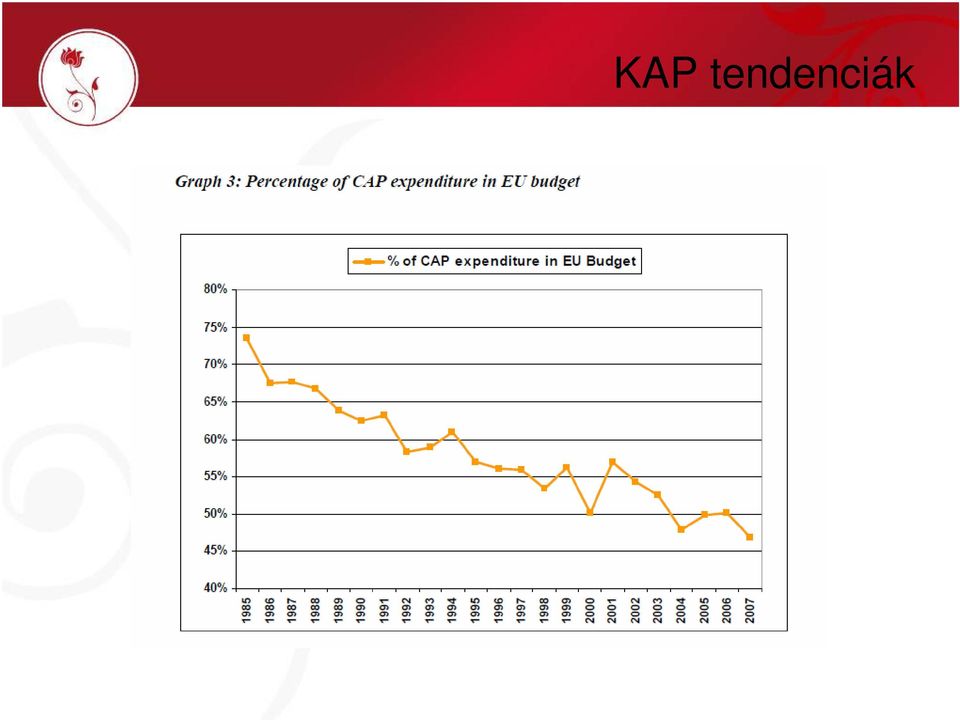 KAP tendenciák

Graph 3: Percentage of CAP expenditure in EU budget

% of CAP expenditure in EU Budget

80%
75%
70%
65%
60%
55%
50%
45%
40%

1985 1986 1987 1988 1989 1990 1991 1992 1993 1994 1995 1996 1997 1998 1999 2000 2001 2002 2003 2004 2005 2006 2007